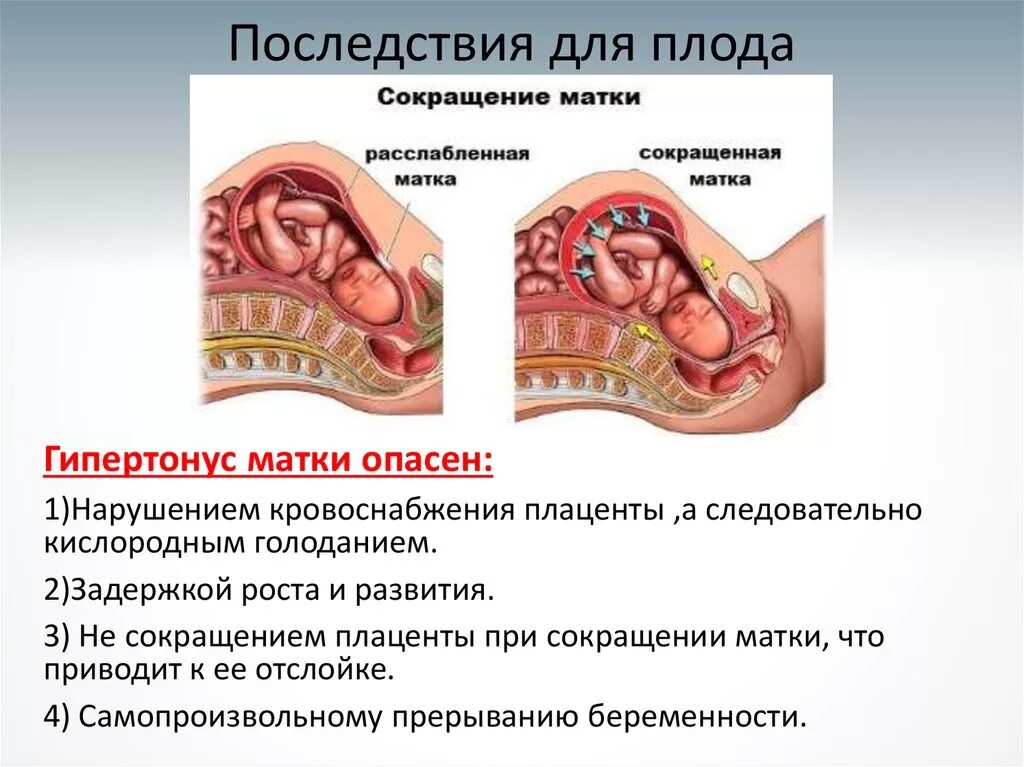 Последствия для плода

Сокращение матки

расслабленная матка

сокращенная матка

Гипертонус матки опасен:

1)Нарушением кровоснабжения плаценты ,а следовательно кислородным голоданием.

2)Задержкой роста и развития.

3) Не сокращением плаценты при сокращении матки, что приводит к ее отслойке.

4) Самопроизвольному прерыванию беременности.